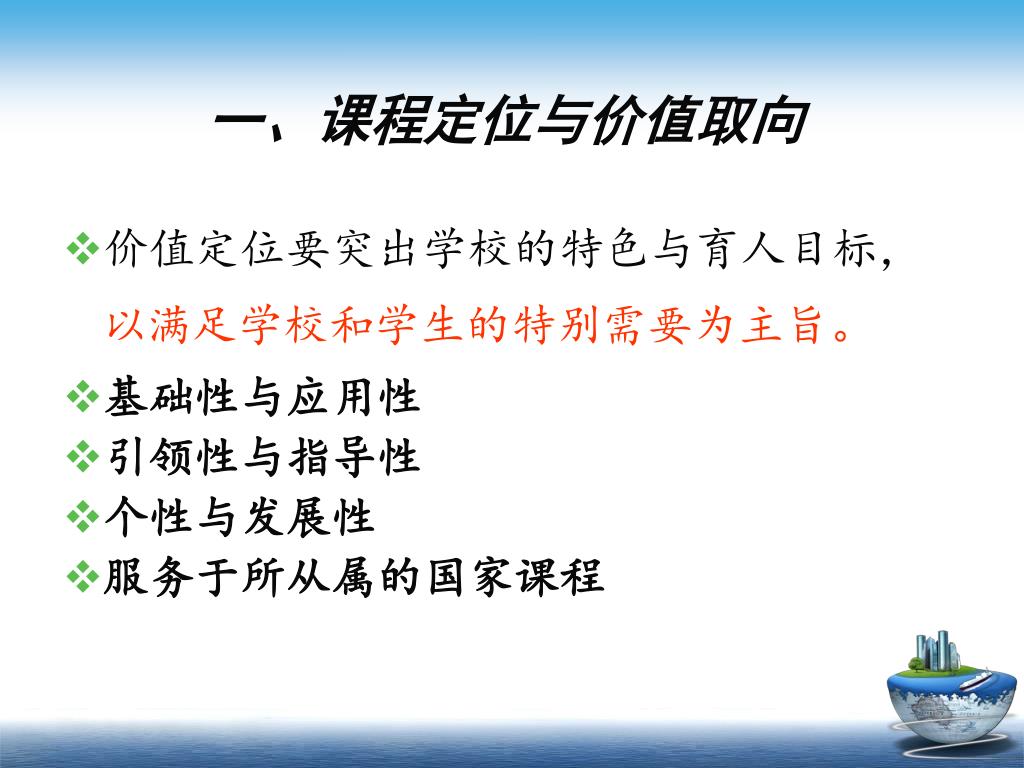 一、课程定位与价值取向

❖价值定位要突出学校的特色与育人目标，以满足学校和学生的特别需要为主旨。

❖基础性与应用性
❖引领性与指导性
❖个性与发展性
❖服务于所从属的国家课程